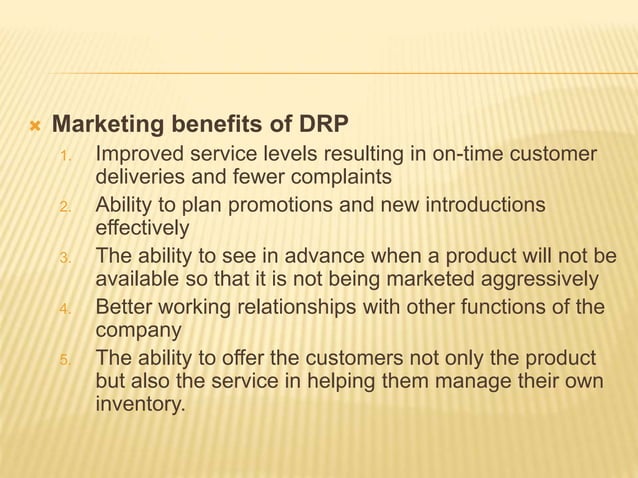 Marketing benefits of DRP

1. Improved service levels resulting in on-time customer deliveries and fewer complaints
2. Ability to plan promotions and new introductions effectively
3. The ability to see in advance when a product will not be available so that it is not being marketed aggressively
4. Better working relationships with other functions of the company
5. The ability to offer the customers not only the product but also the service in helping them manage their own inventory.